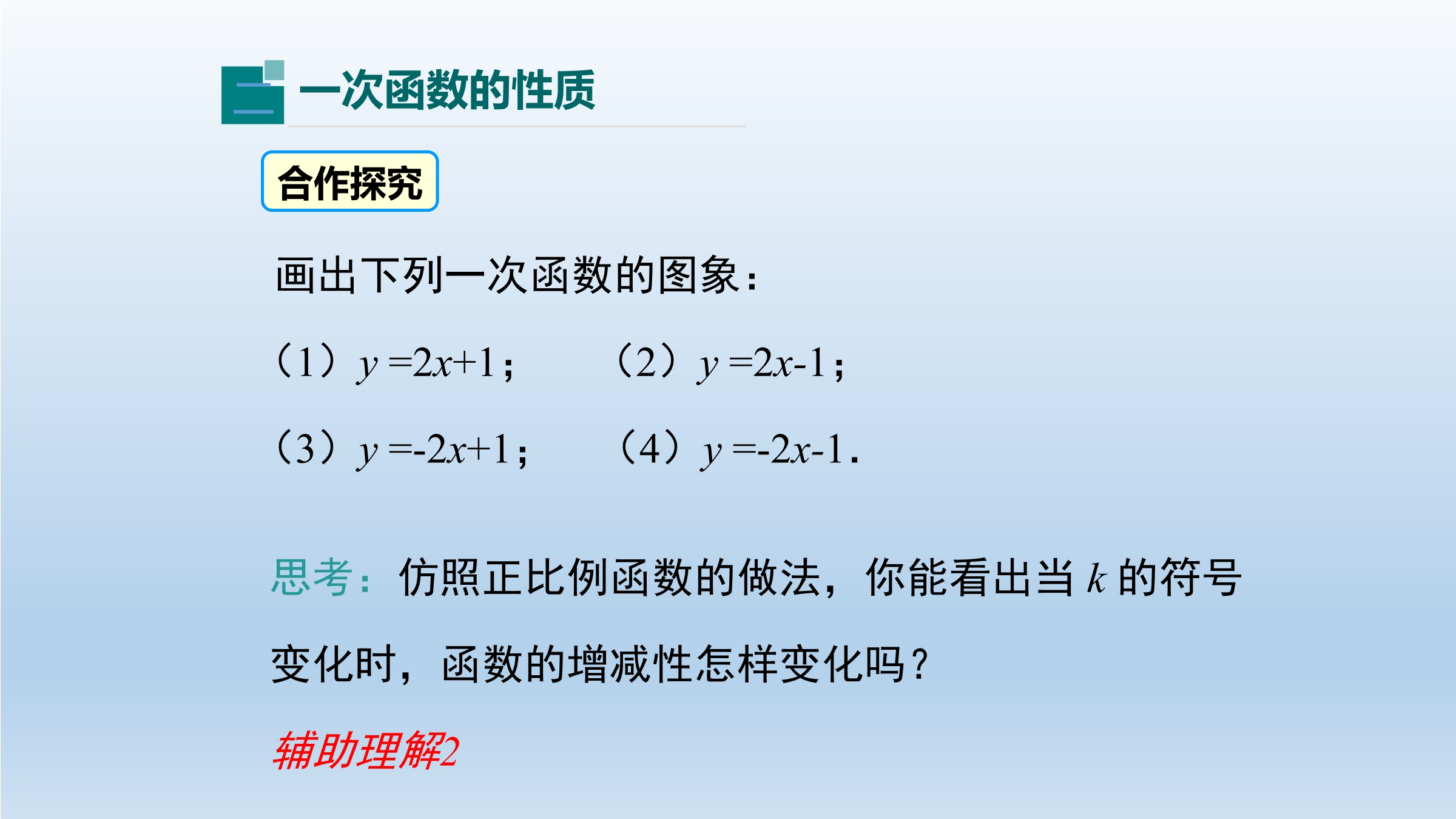 二 一次函数的性质

合作探究

画出下列一次函数的图象：

（1）$y=2x+1$；　　（2）$y=2x-1$；

（3）$y=-2x+1$；　　（4）$y=-2x-1$.

思考：仿照正比例函数的做法，你能看出当 $k$ 的符号变化时，函数的增减性怎样变化吗？

辅助理解2